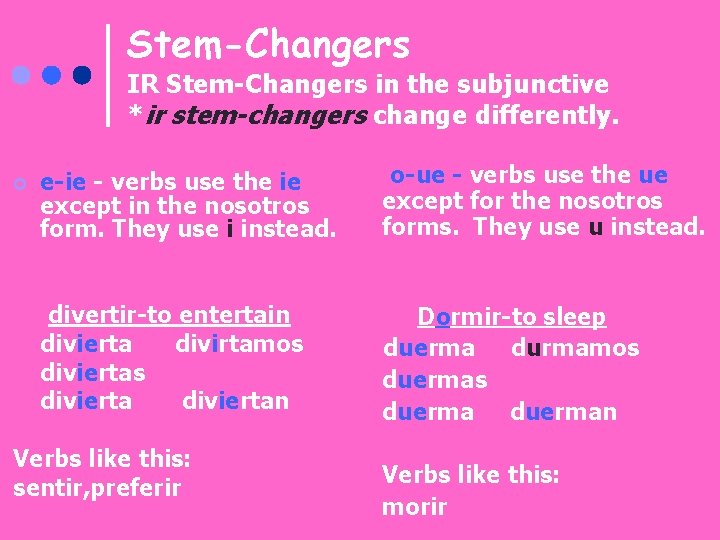 Stem-Changers
IR Stem-Changers in the subjunctive
*ir stem-changers change differently.

e-ie - verbs use the ie except in the nosotros form. They use i instead.

divertir-to entertain

| | |
|---|---|
| divierta | divirtamos |
| diviertas | |
| divierta | diviertan |

Verbs like this:
sentir,preferir

o-ue - verbs use the ue except for the nosotros forms. They use u instead.

Dormir-to sleep

| | |
|---|---|
| duerma | durmamos |
| duermas | |
| duerma | duerman |

Verbs like this:
morir